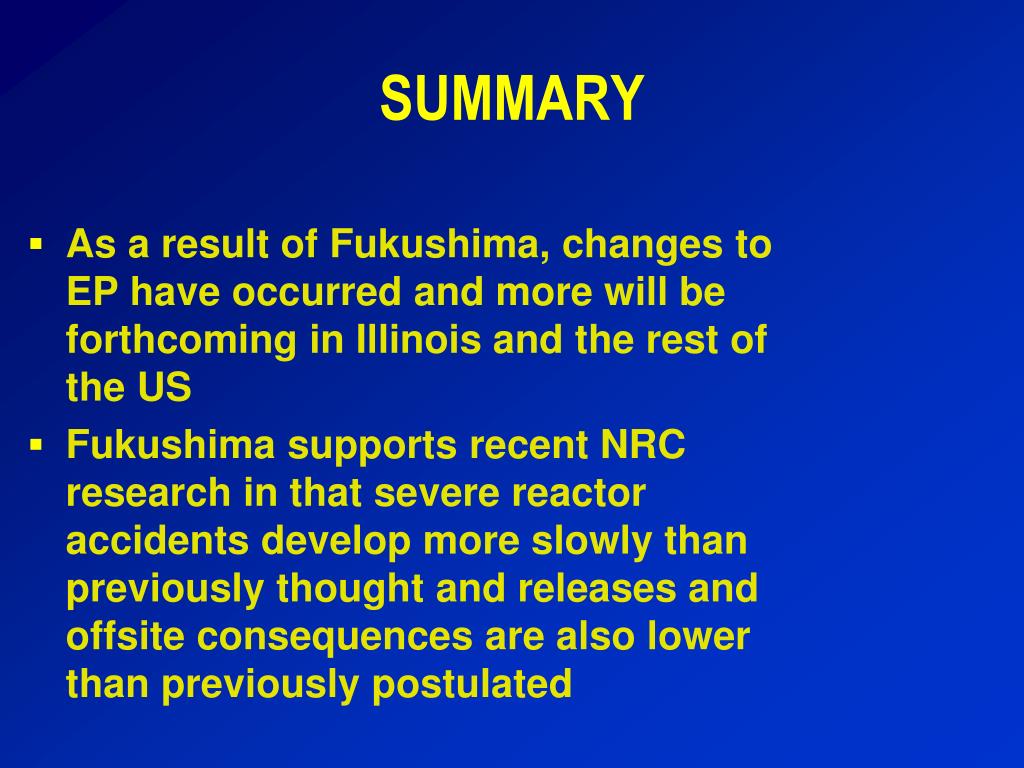 SUMMARY

▪ As a result of Fukushima, changes to EP have occurred and more will be forthcoming in Illinois and the rest of the US

▪ Fukushima supports recent NRC research in that severe reactor accidents develop more slowly than previously thought and releases and offsite consequences are also lower than previously postulated